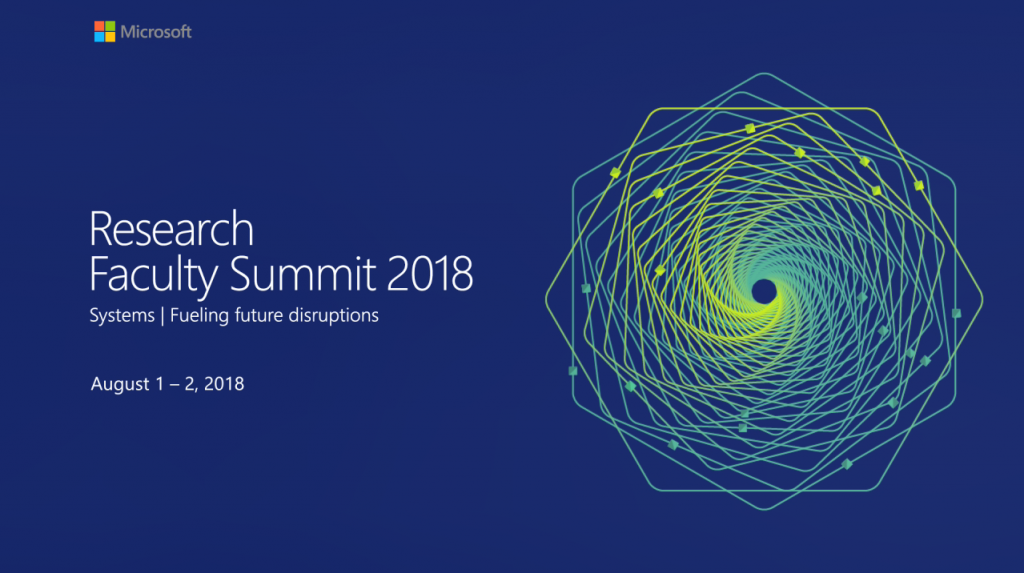 Microsoft

Research
Faculty Summit 2018

Systems | Fueling future disruptions

August 1 – 2, 2018